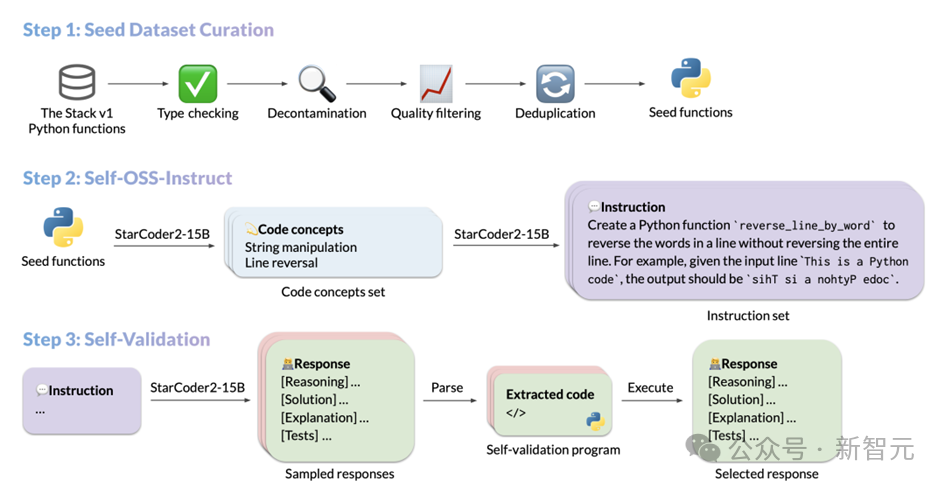 Step 1: Seed Dataset Curation

The Stack v1 Python functions

Type checking

Decontamination

Quality filtering

Deduplication

Seed functions

Step 2: Self-OSS-Instruct

Seed functions

StarCoder2-15B

Code concepts
String manipulation
Line reversal

Code concepts set

StarCoder2-15B

Instruction
Create a Python function `reverse_line_by_word` to reverse the words in a line without reversing the entire line. For example, given the input line `This is a Python code`, the output should be `sihT si a nohtyP edoc`.

Instruction set

Step 3: Self-Validation

Instruction
...

StarCoder2-15B

Response
[Reasoning] ...
[Solution] ...
[Explanation] ...
[Tests] ...

Sampled responses

Parse

Extracted code
</>

Self-validation program

Execute

Response
[Reasoning] ...
[Solution] ...
[Explanation] ...
[Tests] ...

Selected response

公众号 · 新智元